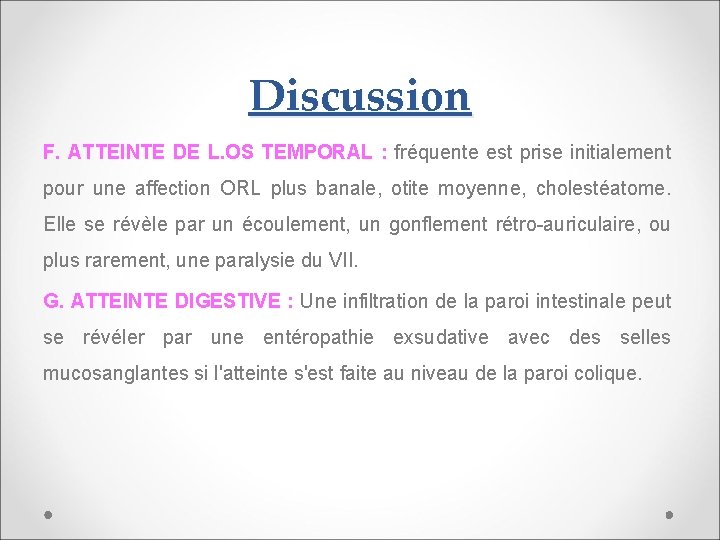 Discussion

F. ATTEINTE DE L.OS TEMPORAL : fréquente est prise initialement pour une affection ORL plus banale, otite moyenne, cholestéatome. Elle se révèle par un écoulement, un gonflement rétro-auriculaire, ou plus rarement, une paralysie du VII.

G. ATTEINTE DIGESTIVE : Une infiltration de la paroi intestinale peut se révéler par une entéropathie exsudative avec des selles mucosanglantes si l'atteinte s'est faite au niveau de la paroi colique.